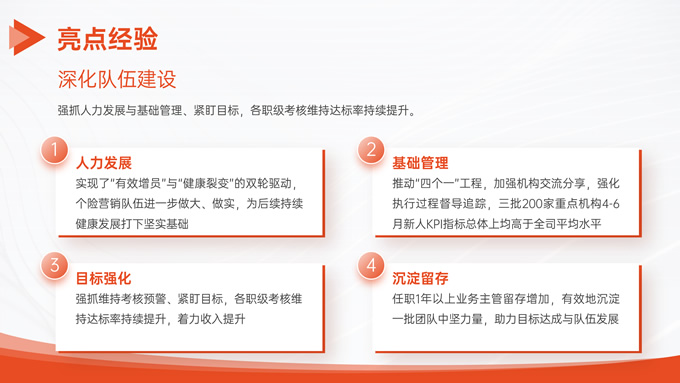 亮点经验

深化队伍建设

强抓人力发展与基础管理、紧盯目标，各职级考核维持达标率持续提升。

1
人力发展
实现了"有效增员"与"健康裂变"的双轮驱动，个险营销队伍进一步做大、做实，为后续持续健康发展打下坚实基础

2
基础管理
推动"四个一"工程，加强机构交流分享，强化执行过程督导追踪，三批200家重点机构4-6月新人KPI指标总体上均高于全司平均水平

3
目标强化
强抓维持考核预警、紧盯目标，各职级考核维持达标率持续提升，着力收入提升

4
沉淀留存
任职1年以上业务主管留存增加，有效地沉淀一批团队中坚力量，助力目标达成与队伍发展